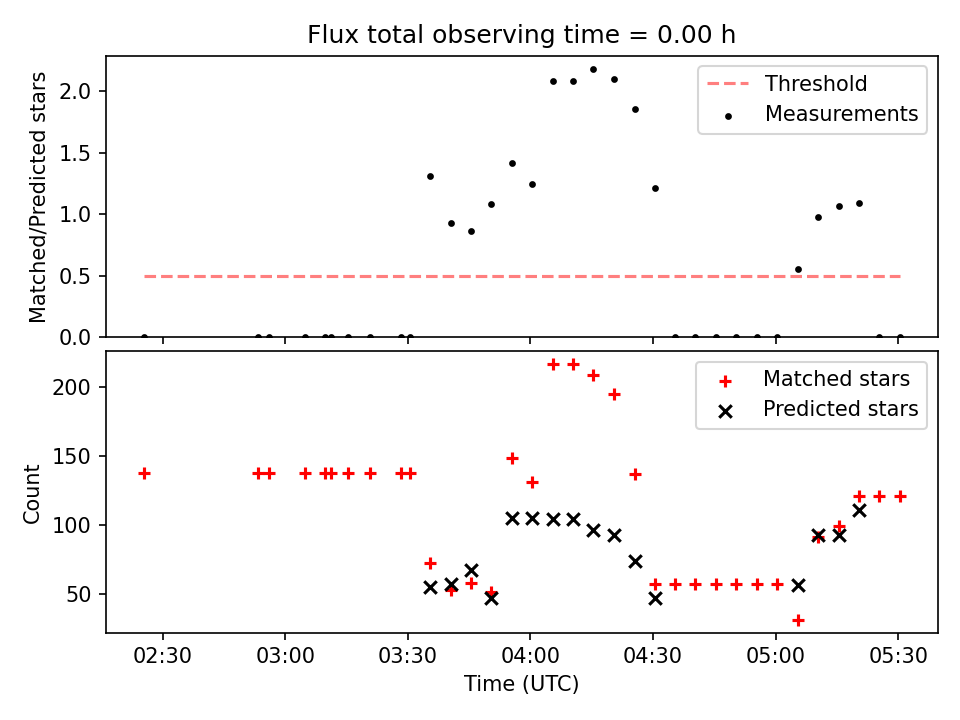 Flux total observing time = 0.00 h

Matched/Predicted stars

2.0
1.5
1.0
0.5
0.0

Threshold
Measurements

Count

200
150
100
50

Matched stars
Predicted stars

02:30
03:00
03:30
04:00
04:30
05:00
05:30

Time (UTC)